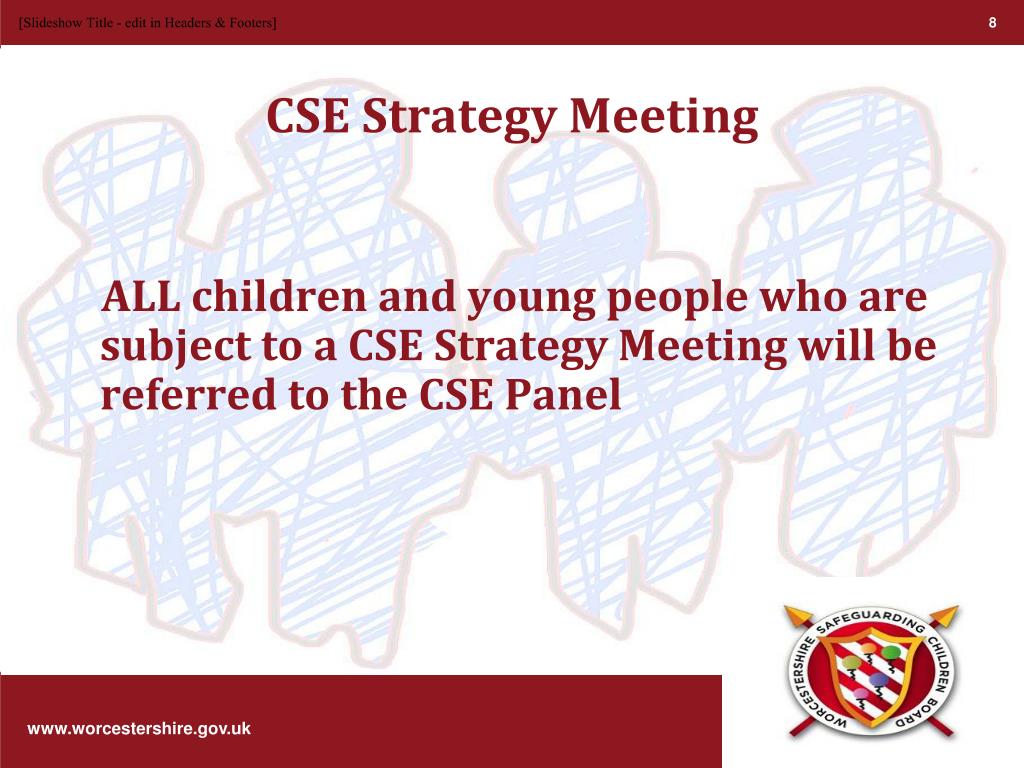 [Slideshow Title - edit in Headers & Footers]

8

CSE Strategy Meeting

ALL children and young people who are subject to a CSE Strategy Meeting will be referred to the CSE Panel

WORCESTERSHIRE SAFEGUARDING CHILDREN BOARD

www.worcestershire.gov.uk